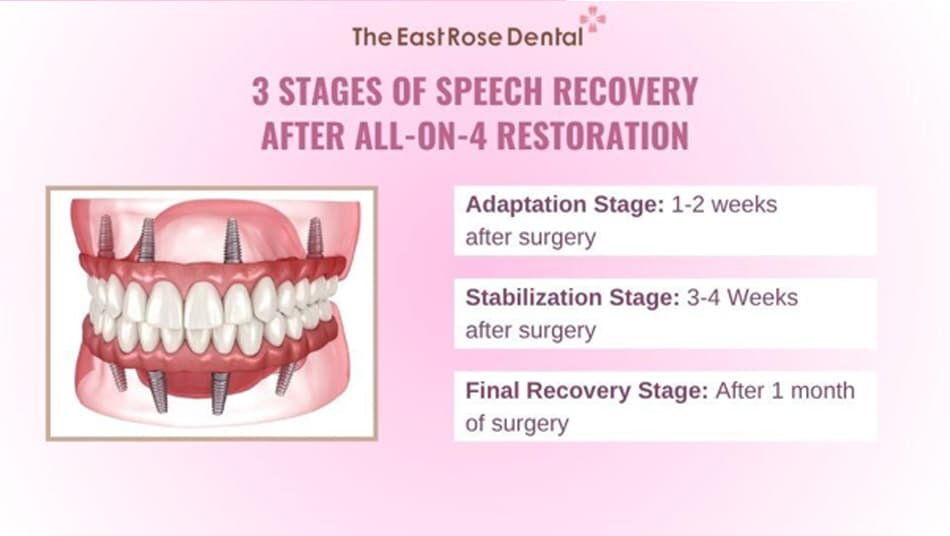 The East Rose Dental

3 STAGES OF SPEECH RECOVERY AFTER ALL-ON-4 RESTORATION

Adaptation Stage: 1-2 weeks after surgery

Stabilization Stage: 3-4 Weeks after surgery

Final Recovery Stage: After 1 month of surgery